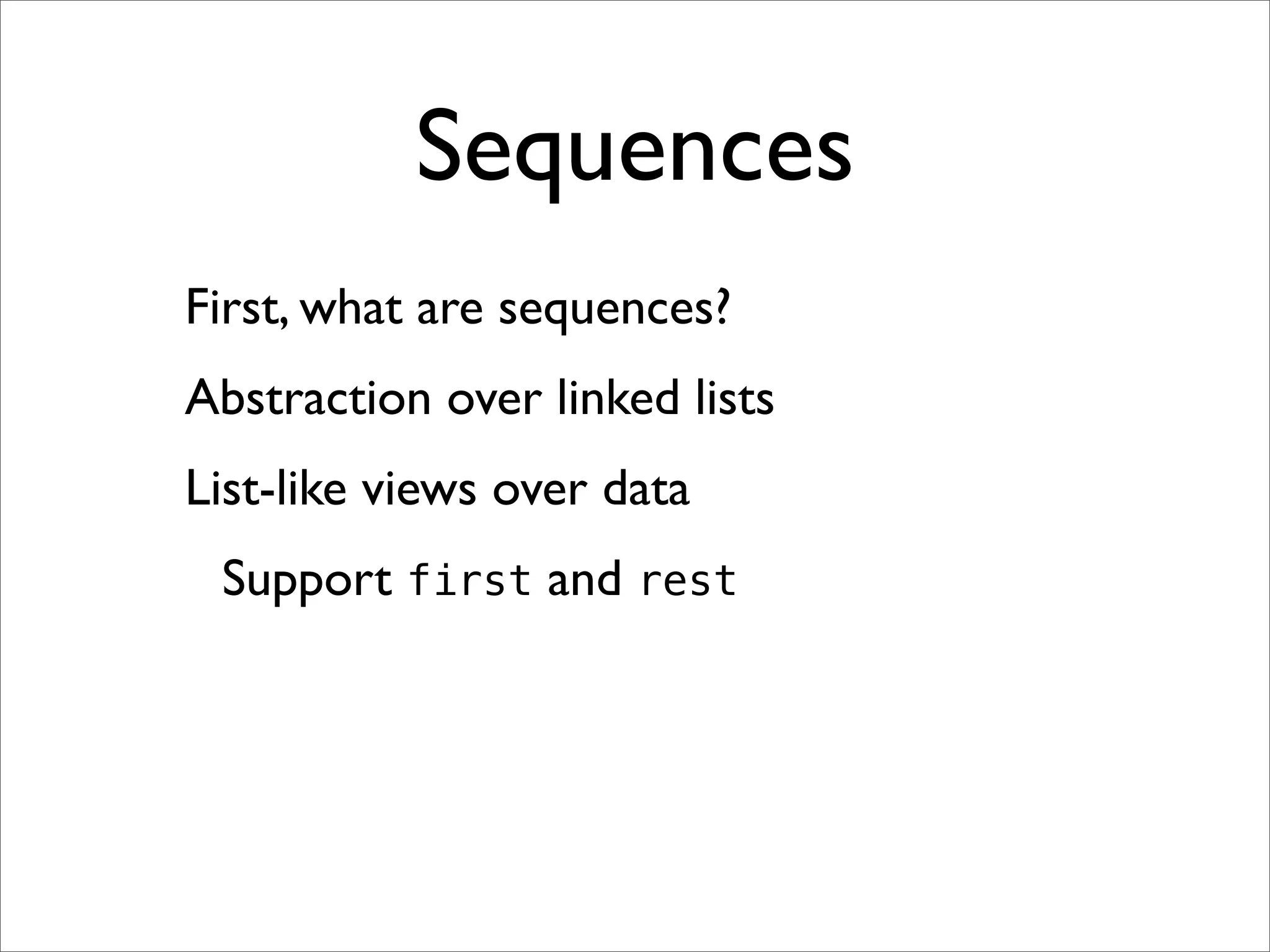 Sequences

First, what are sequences?

Abstraction over linked lists

List-like views over data

Support first and rest